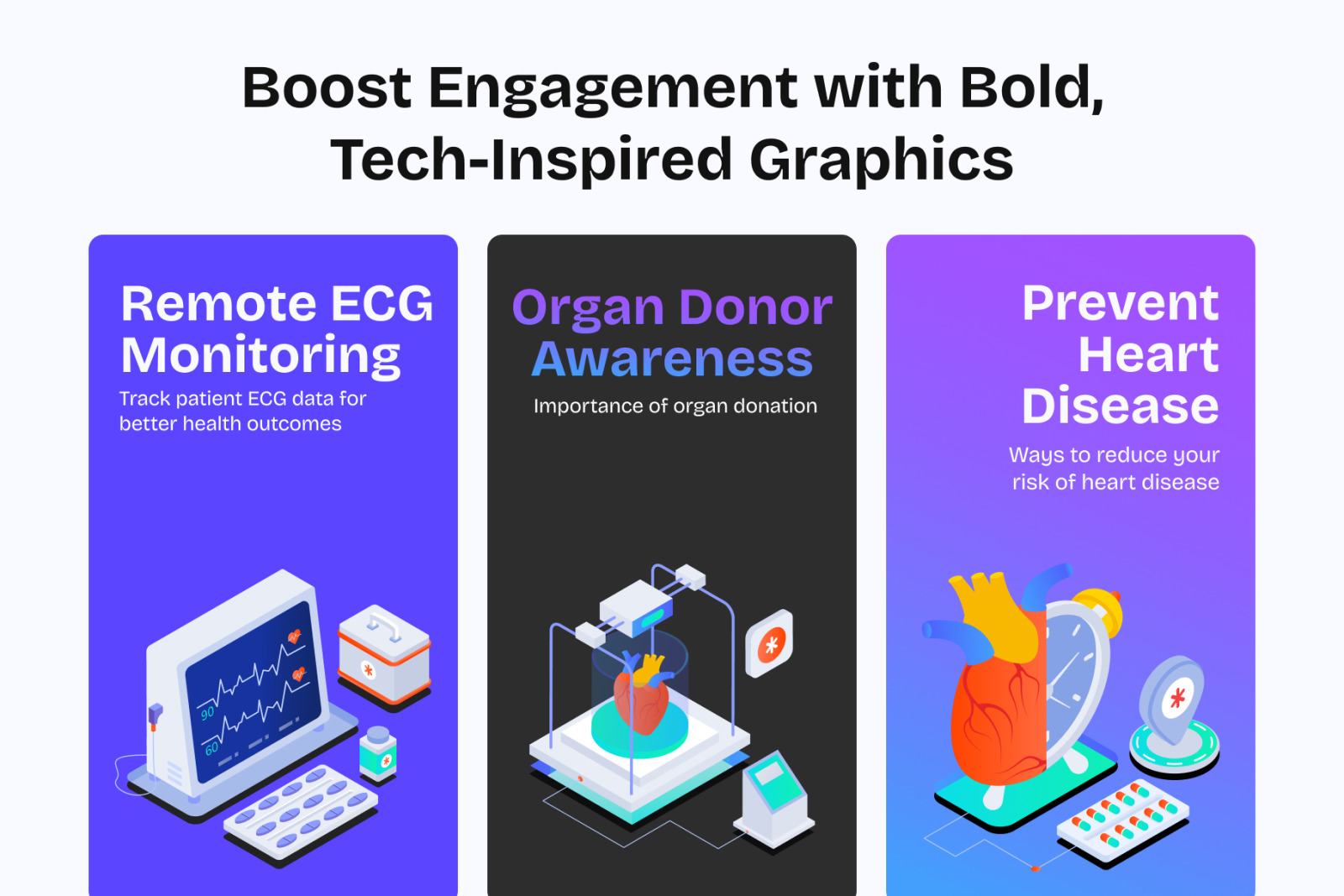 Boost Engagement with Bold, Tech-Inspired Graphics

Remote ECG Monitoring

Track patient ECG data for better health outcomes

90

60

Organ Donor Awareness

Importance of organ donation

Prevent Heart Disease

Ways to reduce your risk of heart disease